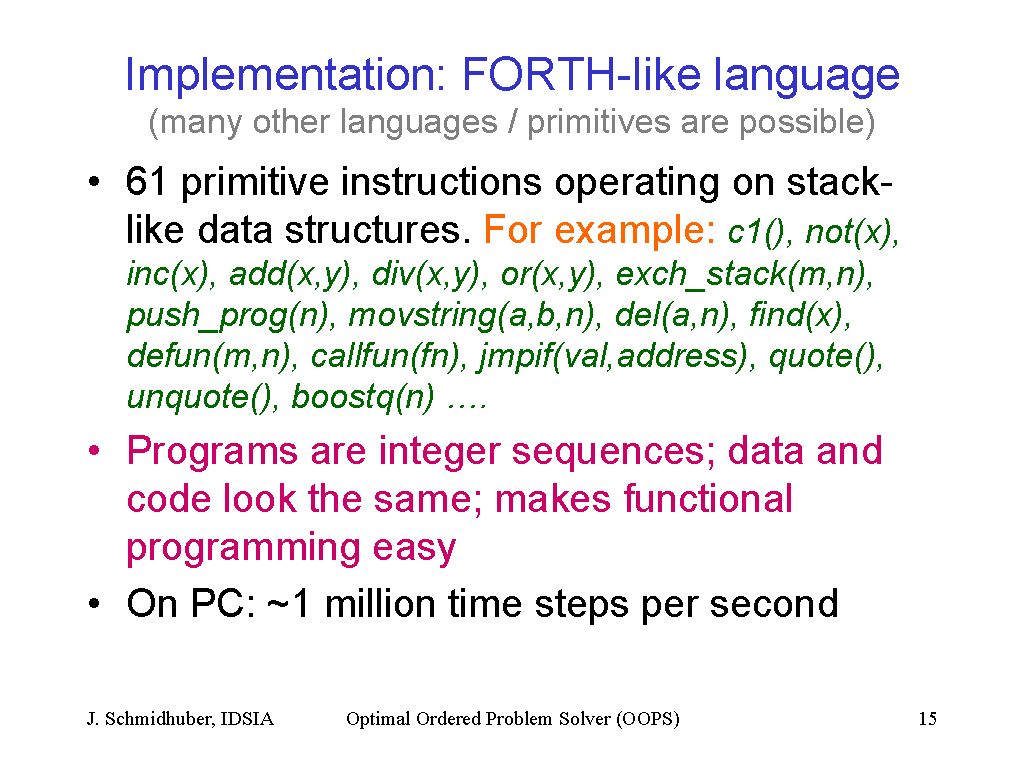 Implementation: FORTH-like language
(many other languages / primitives are possible)

• 61 primitive instructions operating on stack-like data structures. For example: c1(), not(x), inc(x), add(x,y), div(x,y), or(x,y), exch_stack(m,n), push_prog(n), movstring(a,b,n), del(a,n), find(x), defun(m,n), callfun(fn), jmpif(val,address), quote(), unquote(), boostq(n) ….

• Programs are integer sequences; data and code look the same; makes functional programming easy

• On PC: ~1 million time steps per second

J. Schmidhuber, IDSIA Optimal Ordered Problem Solver (OOPS) 15